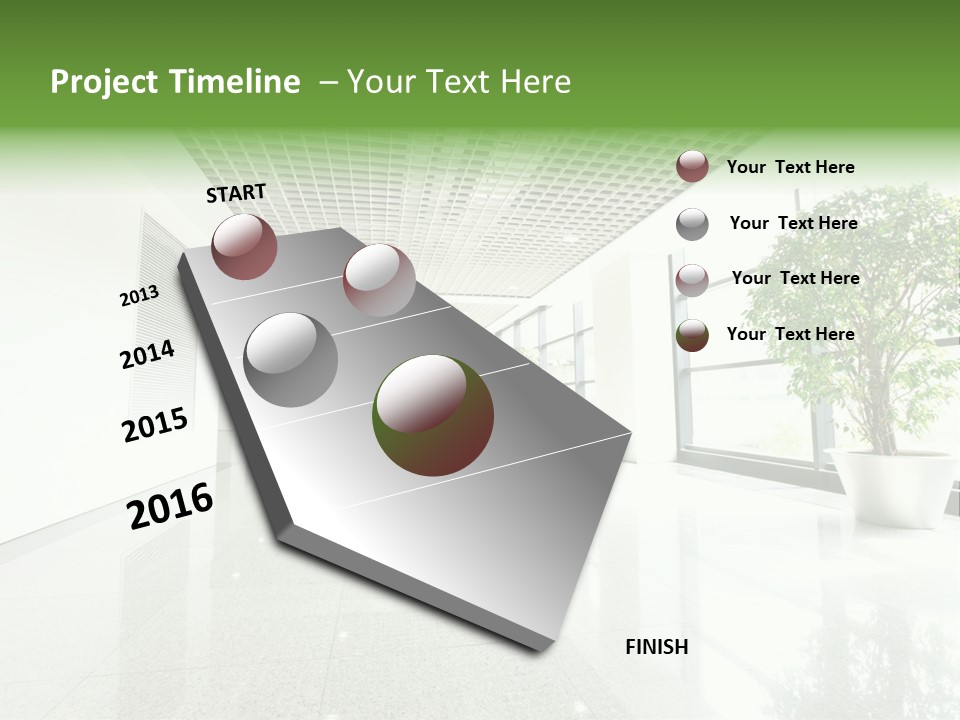 Project Timeline – Your Text Here

START

2013

2014

2015

2016

FINISH

Your Text Here

Your Text Here

Your Text Here

Your Text Here